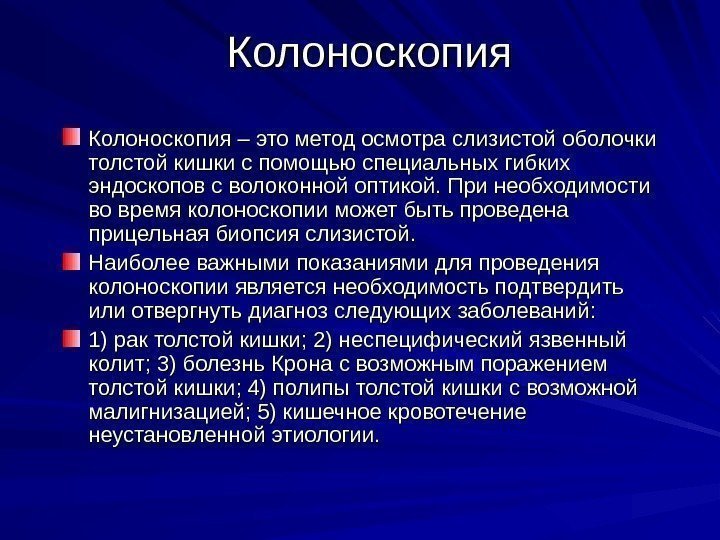 Колоноскопия

Колоноскопия – это метод осмотра слизистой оболочки толстой кишки с помощью специальных гибких эндоскопов с волоконной оптикой. При необходимости во время колоноскопии может быть проведена прицельная биопсия слизистой.

Наиболее важными показаниями для проведения колоноскопии является необходимость подтвердить или отвергнуть диагноз следующих заболеваний:

1) рак толстой кишки; 2) неспецифический язвенный колит; 3) болезнь Крона с возможным поражением толстой кишки; 4) полипы толстой кишки с возможной малигнизацией; 5) кишечное кровотечение неустановленной этиологии.